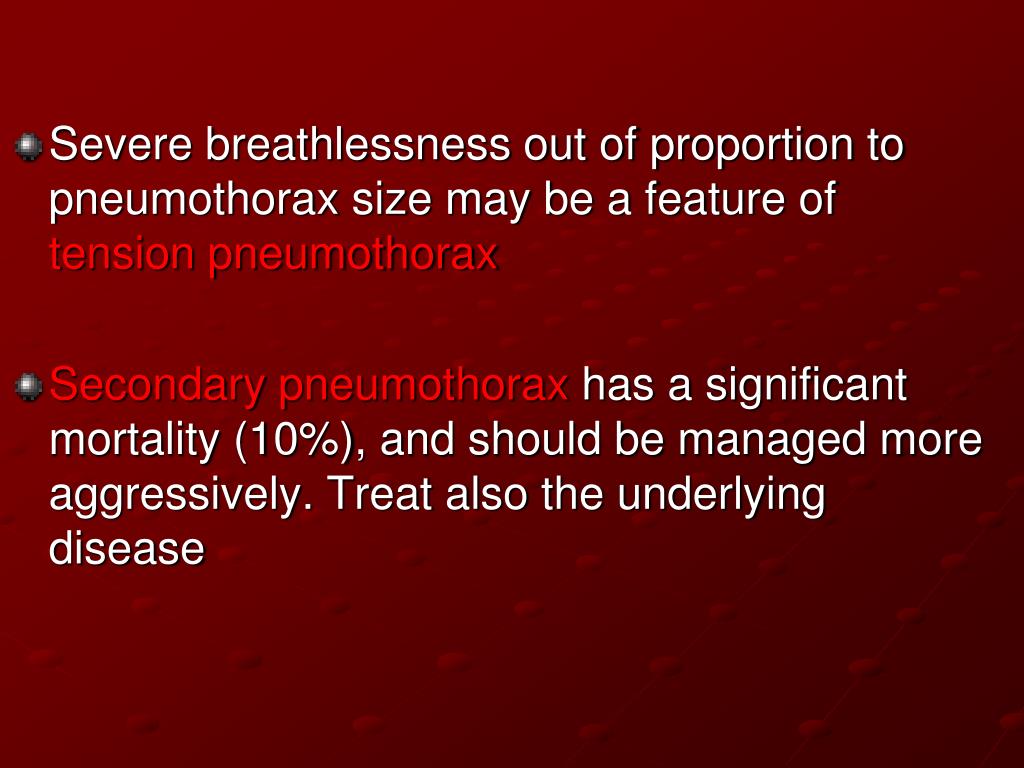 Severe breathlessness out of proportion to pneumothorax size may be a feature of tension pneumothorax

Secondary pneumothorax has a significant mortality (10%), and should be managed more aggressively. Treat also the underlying disease